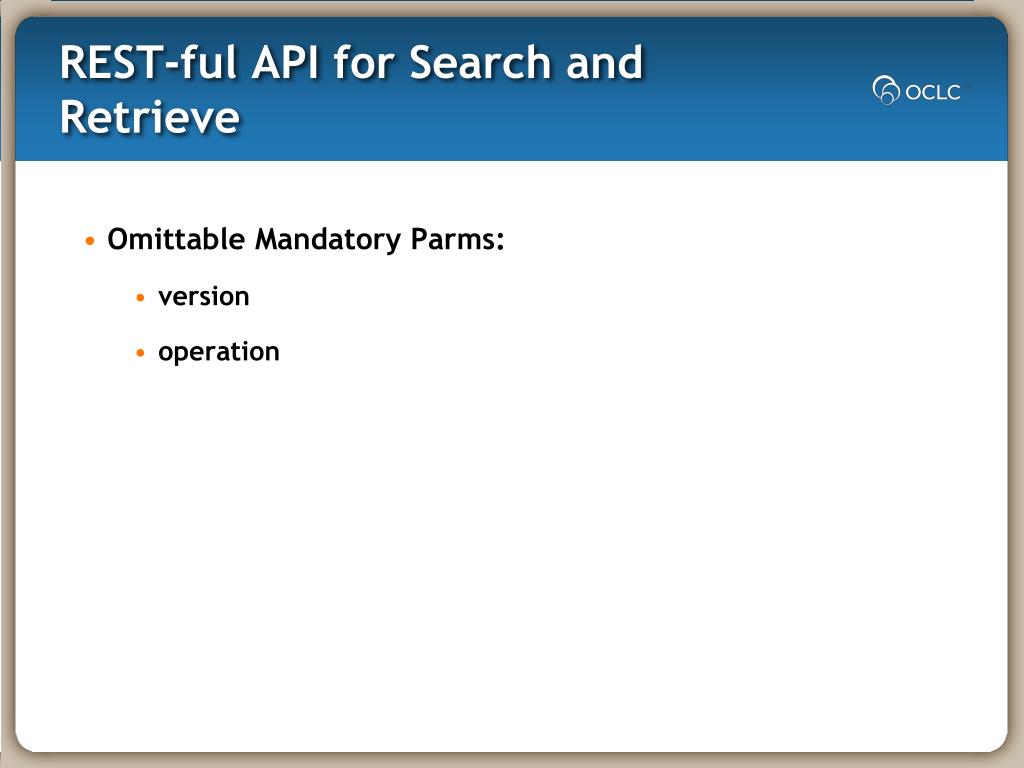 REST-ful API for Search and Retrieve

OCLC

• Omittable Mandatory Parms:

• version

• operation